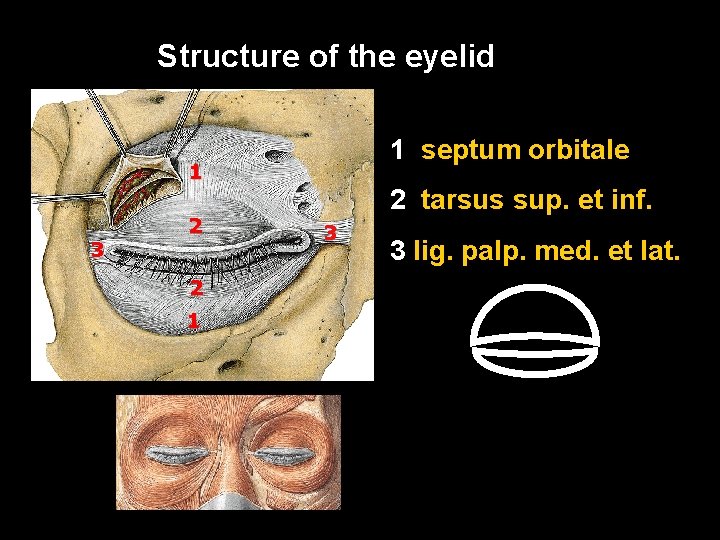 Structure of the eyelid

1
2
3
3
2
1

1 septum orbitale

2 tarsus sup. et inf.

3 lig. palp. med. et lat.